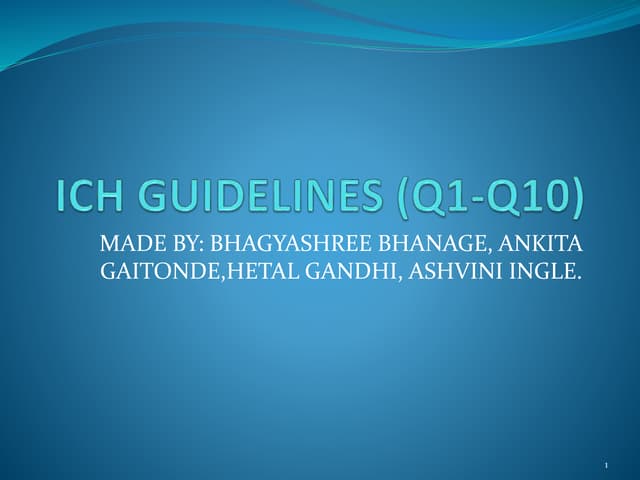 ICH GUIDELINES (Q1-Q10)

MADE BY: BHAGYASHREE BHANAGE, ANKITA GAITONDE,HETAL GANDHI, ASHVINI INGLE.

1